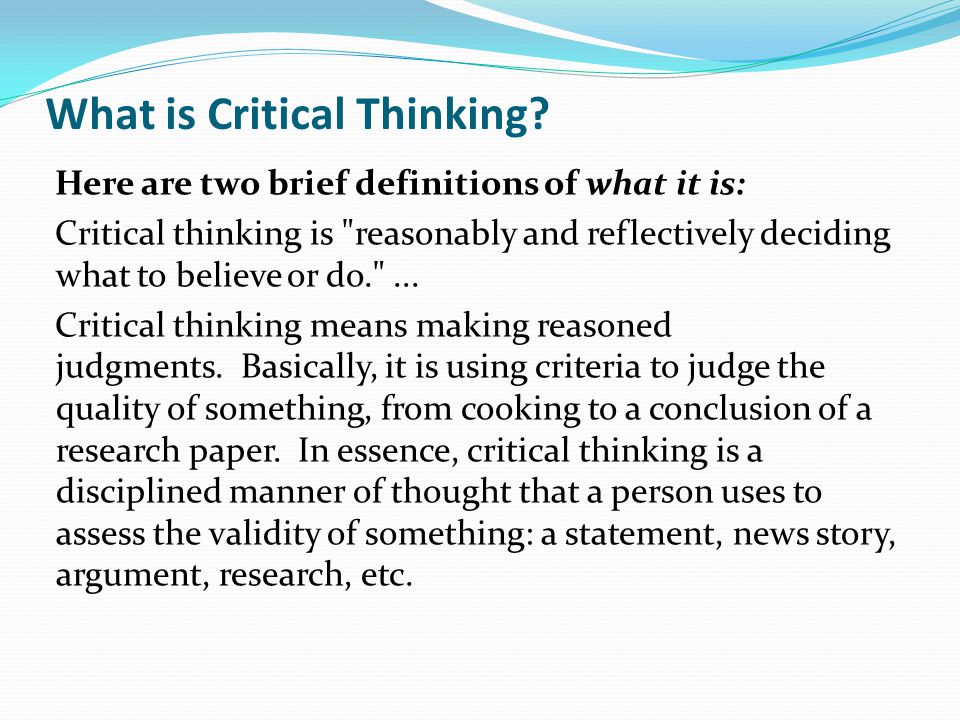 What is Critical Thinking?

Here are two brief definitions of what it is:

Critical thinking is "reasonably and reflectively deciding what to believe or do." ...

Critical thinking means making reasoned judgments. Basically, it is using criteria to judge the quality of something, from cooking to a conclusion of a research paper. In essence, critical thinking is a disciplined manner of thought that a person uses to assess the validity of something: a statement, news story, argument, research, etc.